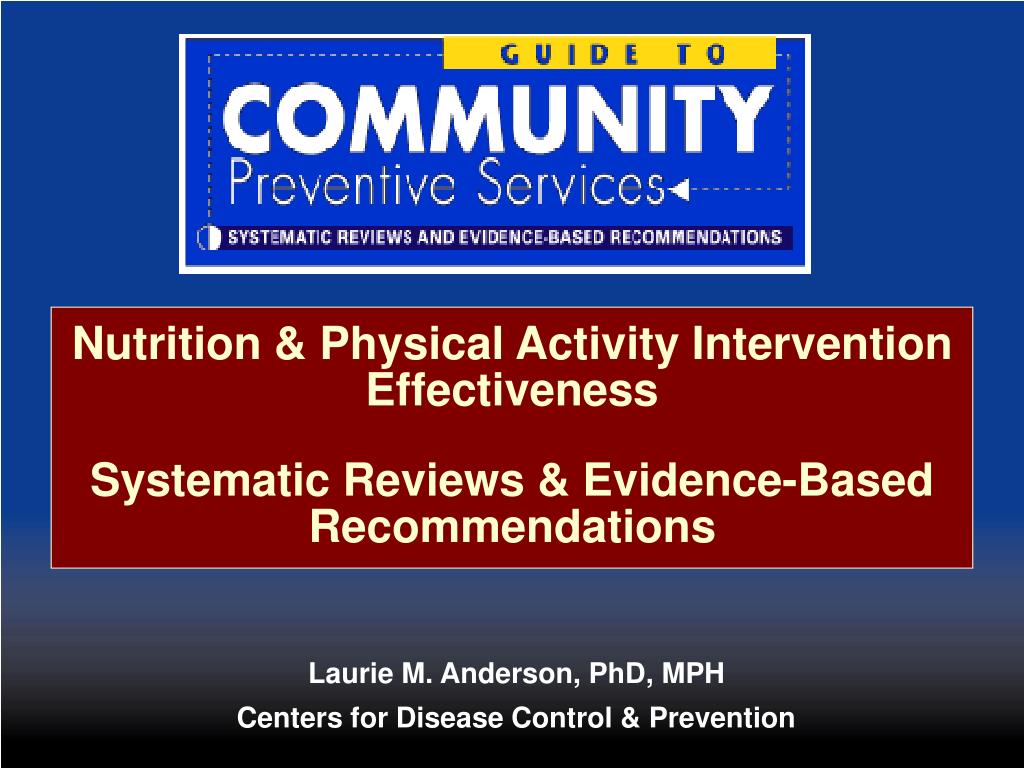 GUIDE TO
COMMUNITY
Preventive Services
SYSTEMATIC REVIEWS AND EVIDENCE-BASED RECOMMENDATIONS

Nutrition & Physical Activity Intervention Effectiveness

Systematic Reviews & Evidence-Based Recommendations

Laurie M. Anderson, PhD, MPH
Centers for Disease Control & Prevention